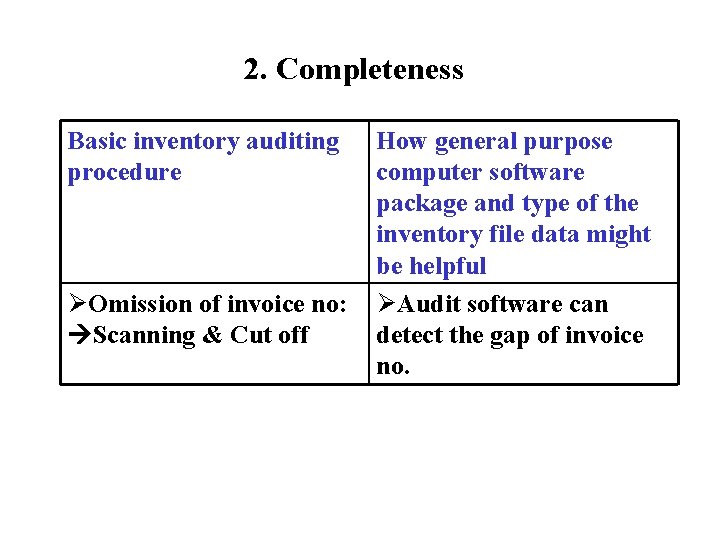 2. Completeness

| Basic inventory auditing procedure | How general purpose computer software package and type of the inventory file data might be helpful |
|---|---|
| ➢Omission of invoice no: →Scanning & Cut off | ➢Audit software can detect the gap of invoice no. |